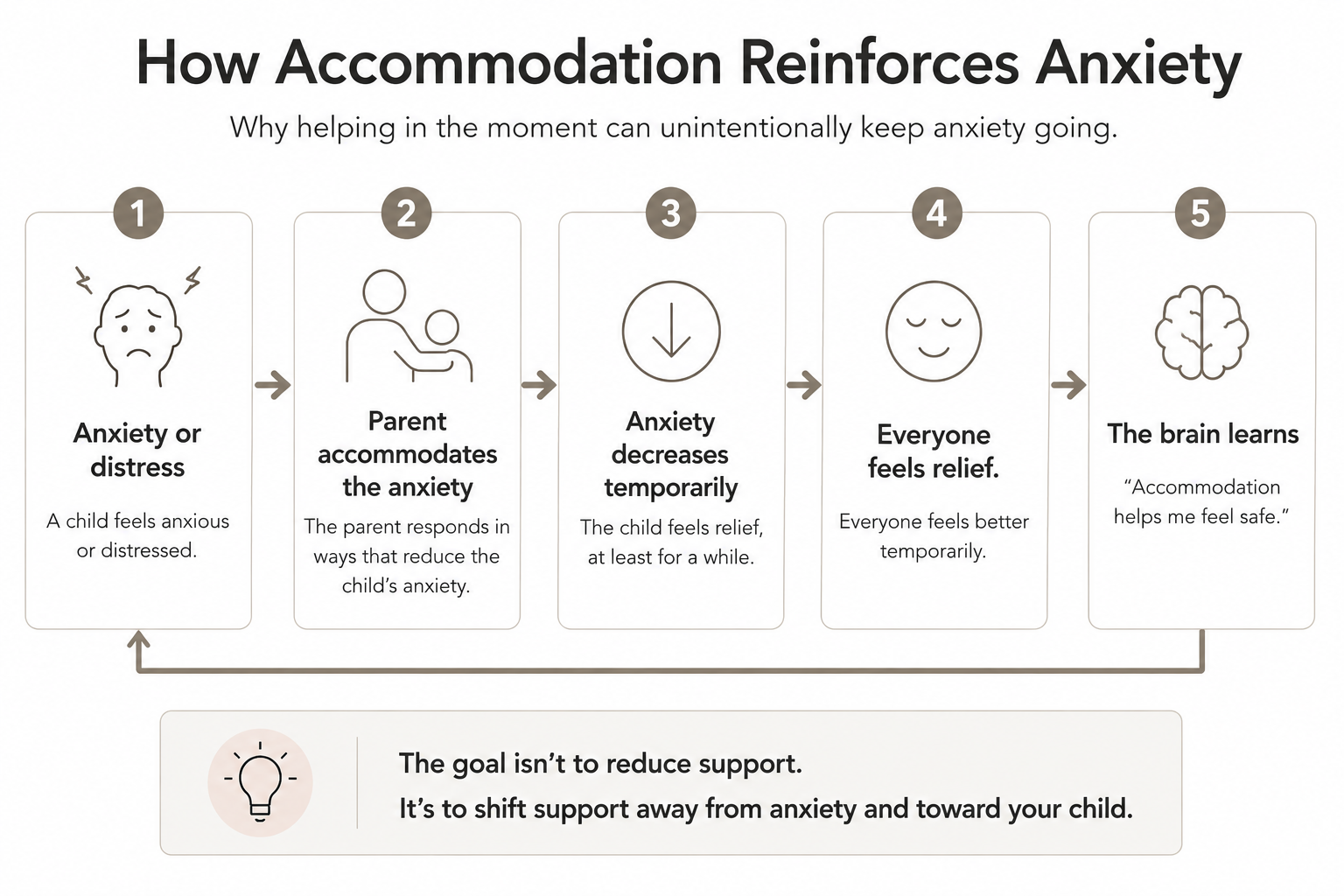 How Accommodation Reinforces Anxiety

Why helping in the moment can unintentionally keep anxiety going.

1

Anxiety or distress

A child feels anxious or distressed.

2

Parent accommodates the anxiety

The parent responds in ways that reduce the child's anxiety.

3

Anxiety decreases temporarily

The child feels relief, at least for a while.

4

Everyone feels relief.

Everyone feels better temporarily.

5

The brain learns

"Accommodation helps me feel safe."

The goal isn't to reduce support.
It's to shift support away from anxiety and toward your child.